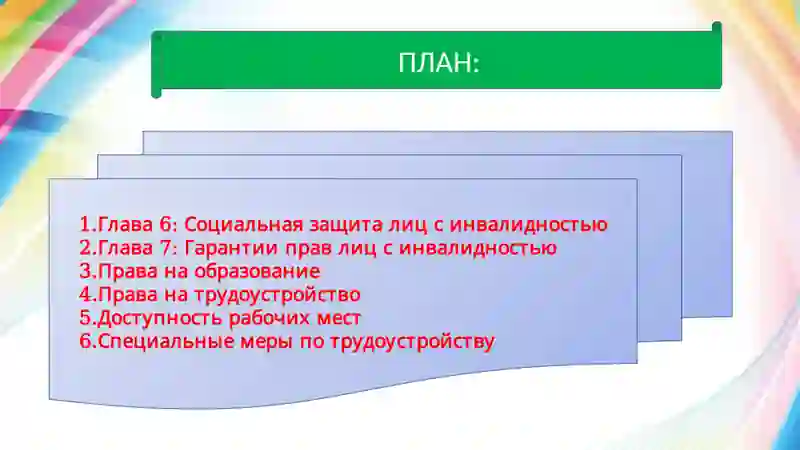 ПЛАН:

1.Глава 6: Социальная защита лиц с инвалидностью
2.Глава 7: Гарантии прав лиц с инвалидностью
3.Права на образование
4.Права на трудоустройство
5.Доступность рабочих мест
6.Специальные меры по трудоустройству